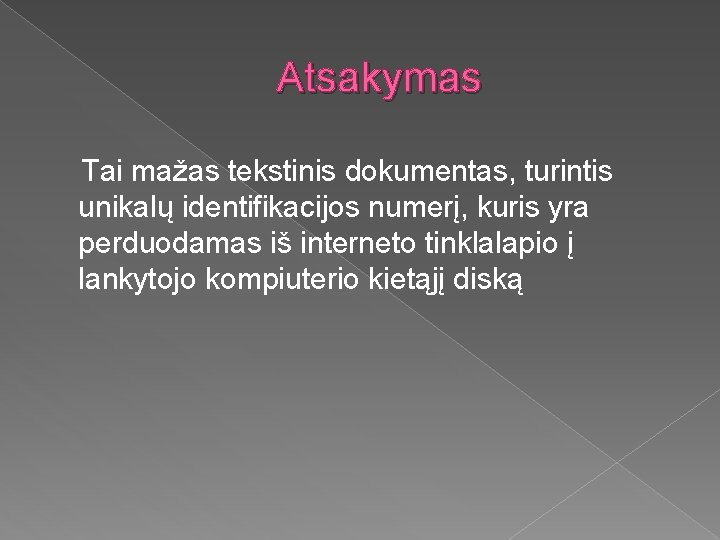 Atsakymas

Tai mažas tekstinis dokumentas, turintis unikalų identifikacijos numerį, kuris yra perduodamas iš interneto tinklalapio į lankytojo kompiuterio kietąjį diską